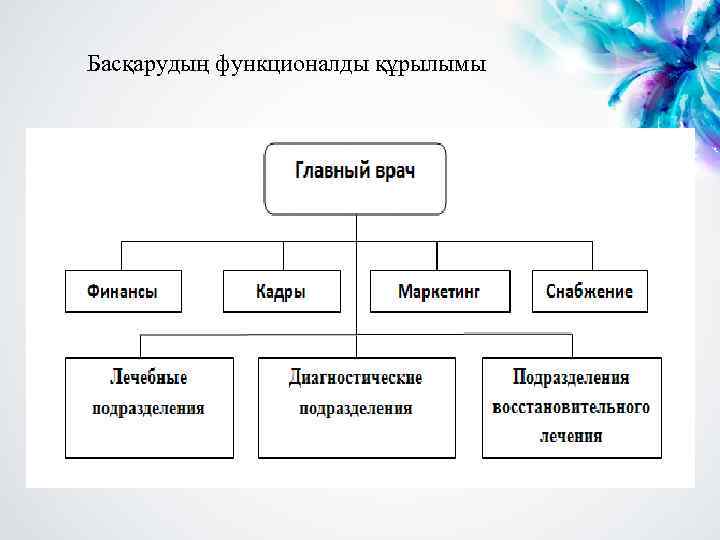 Басқарудың функционалды құрылымы

Главный врач

Финансы

Кадры

Маркетинг

Снабжение

Лечебные подразделения

Диагностические подразделения

Подразделения восстановительного лечения